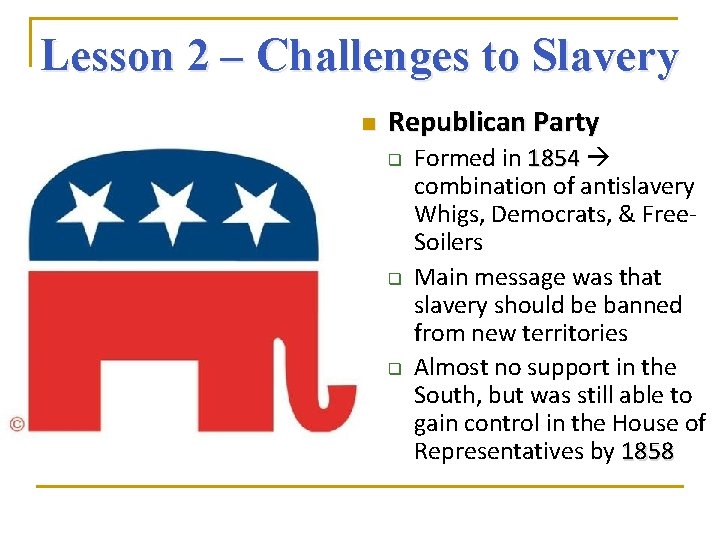 Lesson 2 – Challenges to Slavery

©

Republican Party

Formed in 1854 → combination of antislavery Whigs, Democrats, & Free-Soilers

Main message was that slavery should be banned from new territories

Almost no support in the South, but was still able to gain control in the House of Representatives by 1858